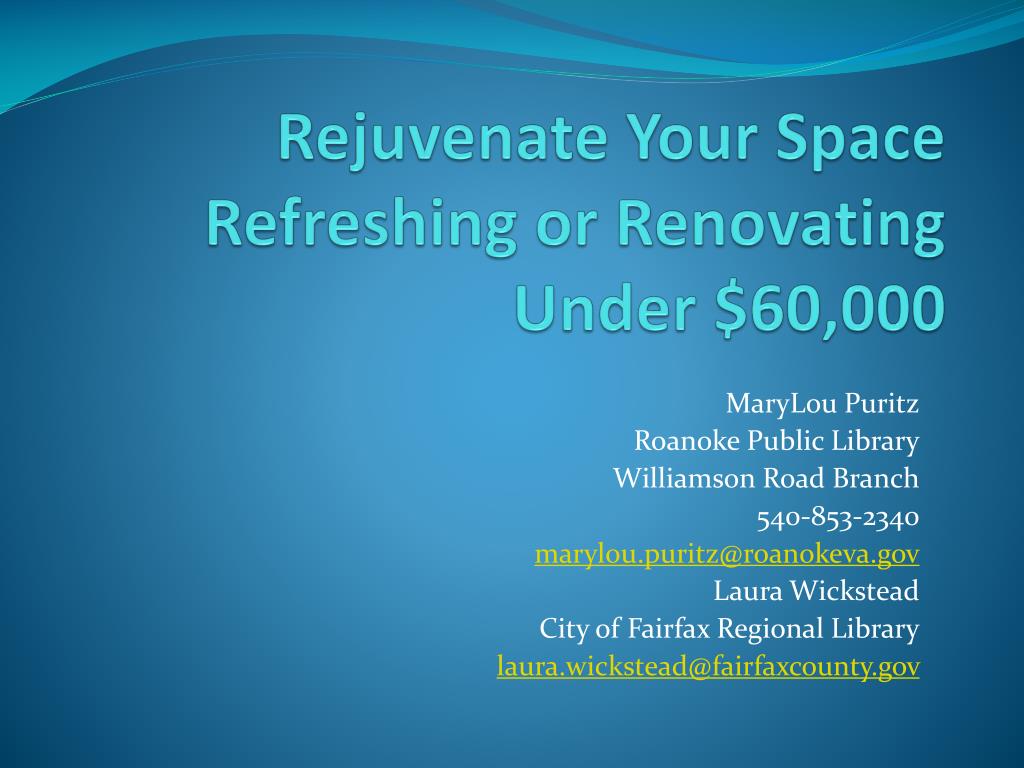 Rejuvenate Your Space Refreshing or Renovating Under \$60,000

MaryLou Puritz
Roanoke Public Library
Williamson Road Branch
540-853-2340
marylou.puritz@roanokeva.gov
Laura Wickstead
City of Fairfax Regional Library
laura.wickstead@fairfaxcounty.gov